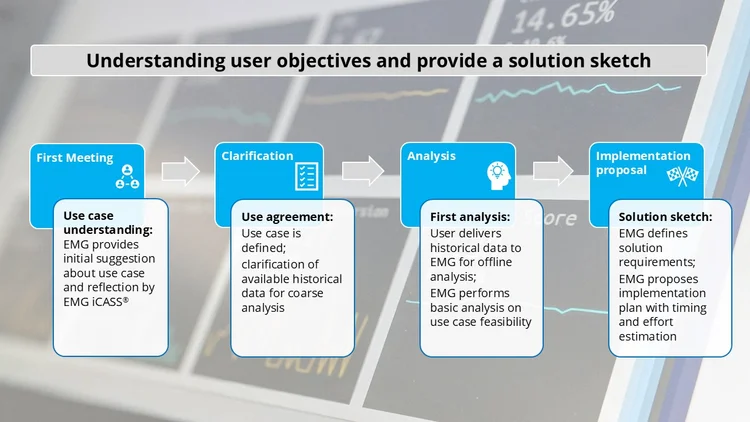 14.65%

Understanding user objectives and provide a solution sketch

First Meeting

Use case understanding:
EMG provides initial suggestion about use case and reflection by EMG iCASS®

Clarification

Use agreement:
Use case is defined;
clarification of available historical data for coarse analysis

Analysis

First analysis:
User delivers historical data to EMG for offline analysis;
EMG performs basic analysis on use case feasibility

Implementation proposal

Solution sketch:
EMG defines solution requirements;
EMG proposes implementation plan with timing and effort estimation